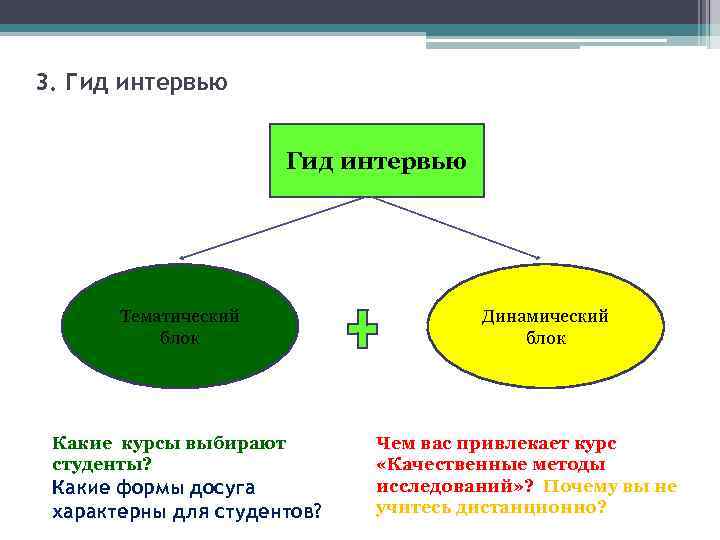 3. Гид интервью

Гид интервью

Тематический блок

Динамический блок

Какие курсы выбирают студенты?
Какие формы досуга характерны для студентов?

Чем вас привлекает курс «Качественные методы исследований»? Почему вы не учитесь дистанционно?